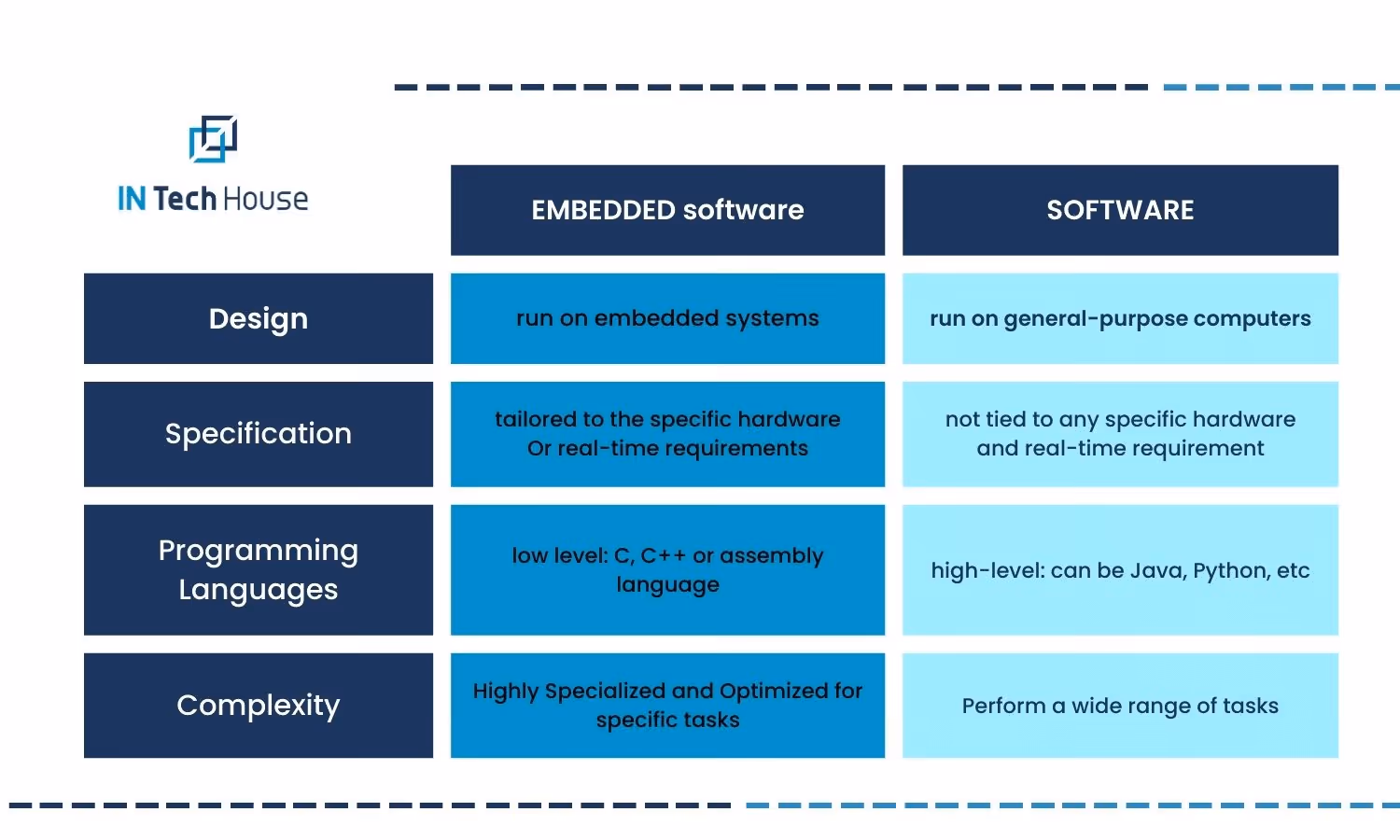 IN Tech House

| | EMBEDDED software | SOFTWARE |
|---|---|---|
| Design | run on embedded systems | run on general-purpose computers |
| Specification | tailored to the specific hardware Or real-time requirements | not tied to any specific hardware and real-time requirement |
| Programming Languages | low level: C, C++ or assembly language | high-level: can be Java, Python, etc |
| Complexity | Highly Specialized and Optimized for specific tasks | Perform a wide range of tasks |